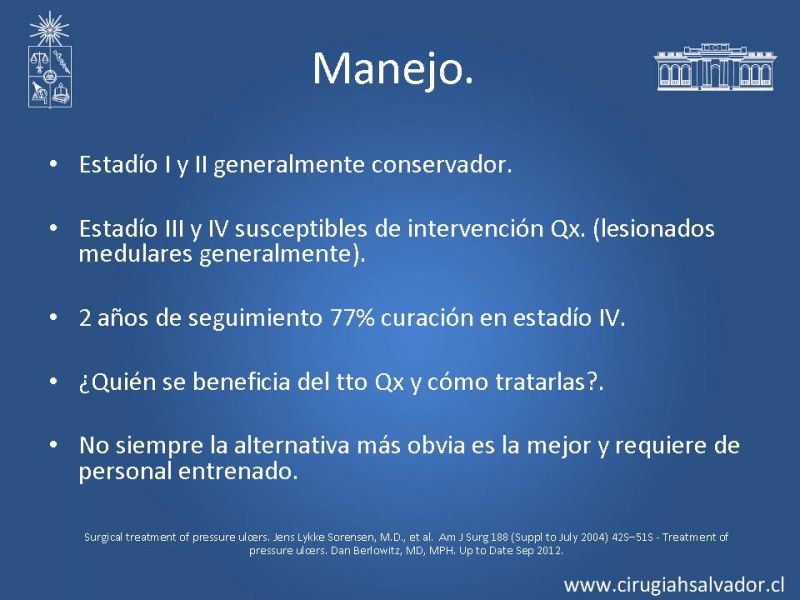 Manejo.

• Estadío I y II generalmente conservador.

• Estadío III y IV susceptibles de intervención Qx. (lesionados medulares generalmente).

• 2 años de seguimiento 77% curación en estadío IV.

• ¿Quién se beneficia del tto Qx y cómo tratarlas?.

• No siempre la alternativa más obvia es la mejor y requiere de personal entrenado.

Surgical treatment of pressure ulcers. Jens Lykke Sorensen, M.D., et al. Am J Surg 188 (Suppl to July 2004) 42S–51S - Treatment of pressure ulcers. Dan Berlowitz, MD, MPH. Up to Date Sep 2012.

www.cirugiahsalvador.cl